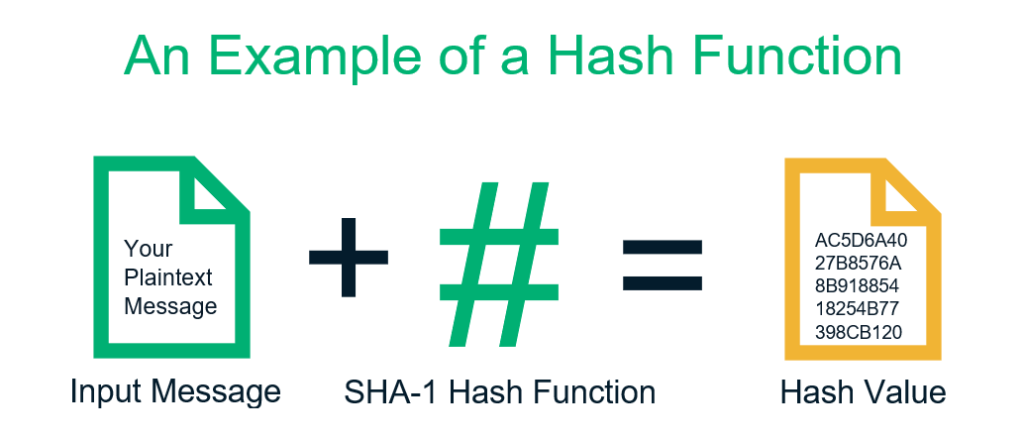 An Example of a Hash Function

Your Plaintext Message

+ # =

AC5D6A40
27B8576A
8B918854
18254B77
398CB120

Input Message

SHA-1 Hash Function

Hash Value